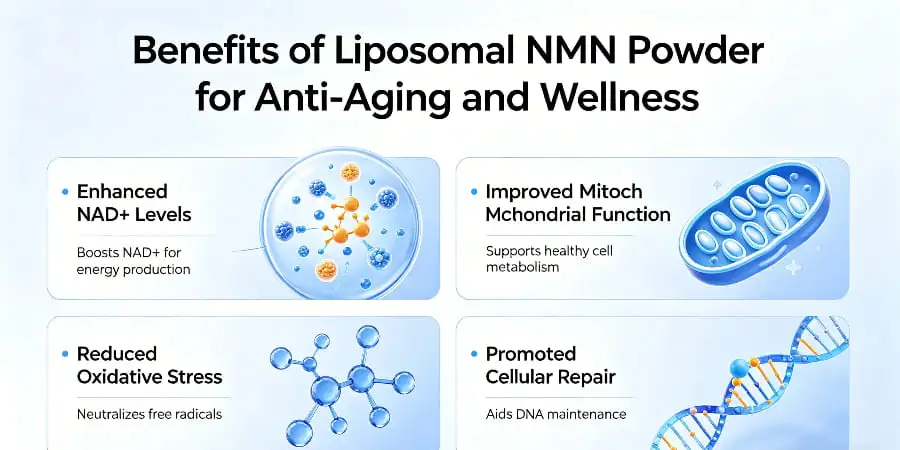 Benefits of Liposomal NMN Powder for Anti-Aging and Wellness

• Enhanced NAD+ Levels

Boosts NAD+ for energy production

• Improved Mitoch Mchondrial Function

Supports healthy cell metabolism

• Reduced Oxidative Stress

Neutralizes free radicals

• Promoted Cellular Repair

Aids DNA maintenance